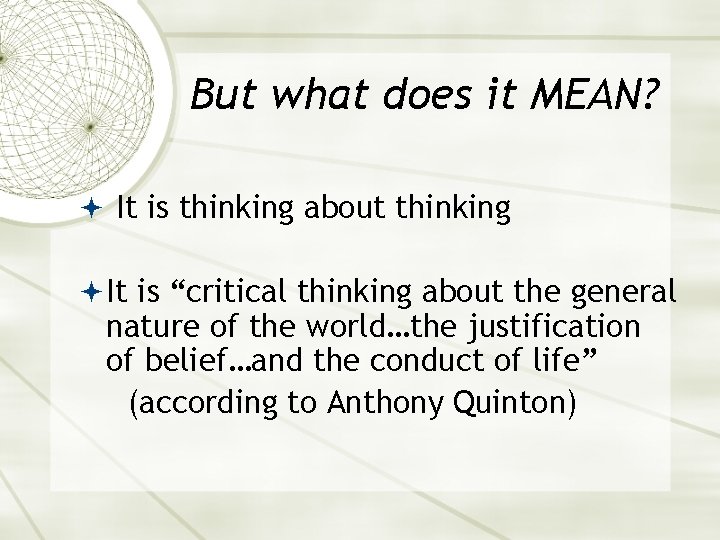 But what does it MEAN?

It is thinking about thinking

It is “critical thinking about the general nature of the world…the justification of belief…and the conduct of life”
(according to Anthony Quinton)